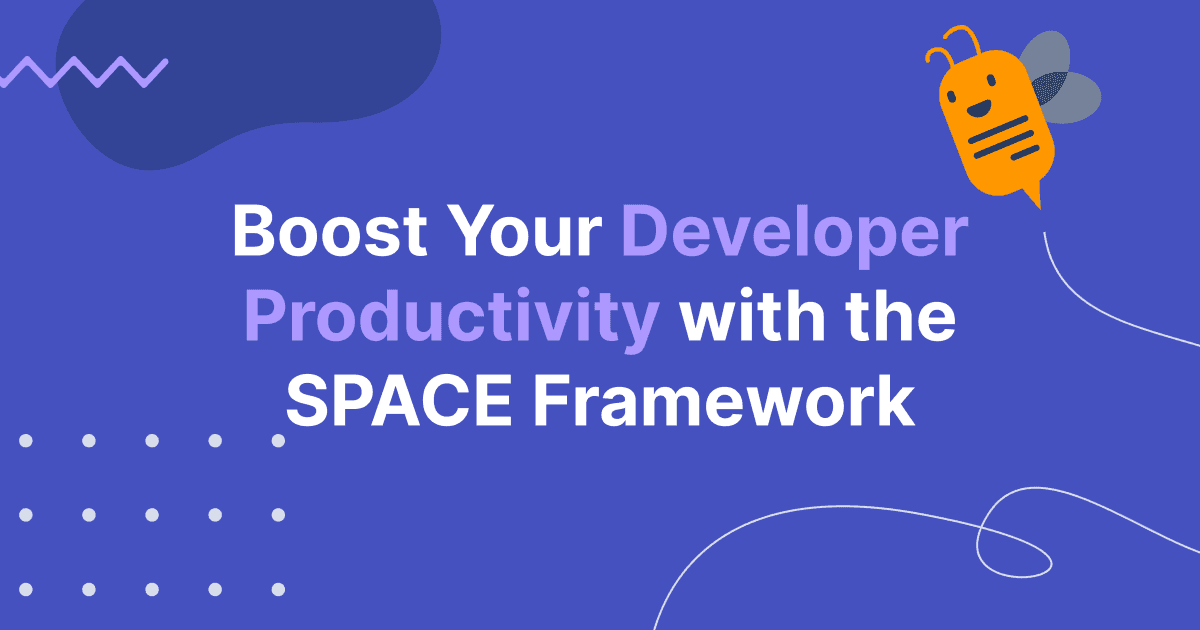 Boost Your Developer Productivity with the SPACE Framework